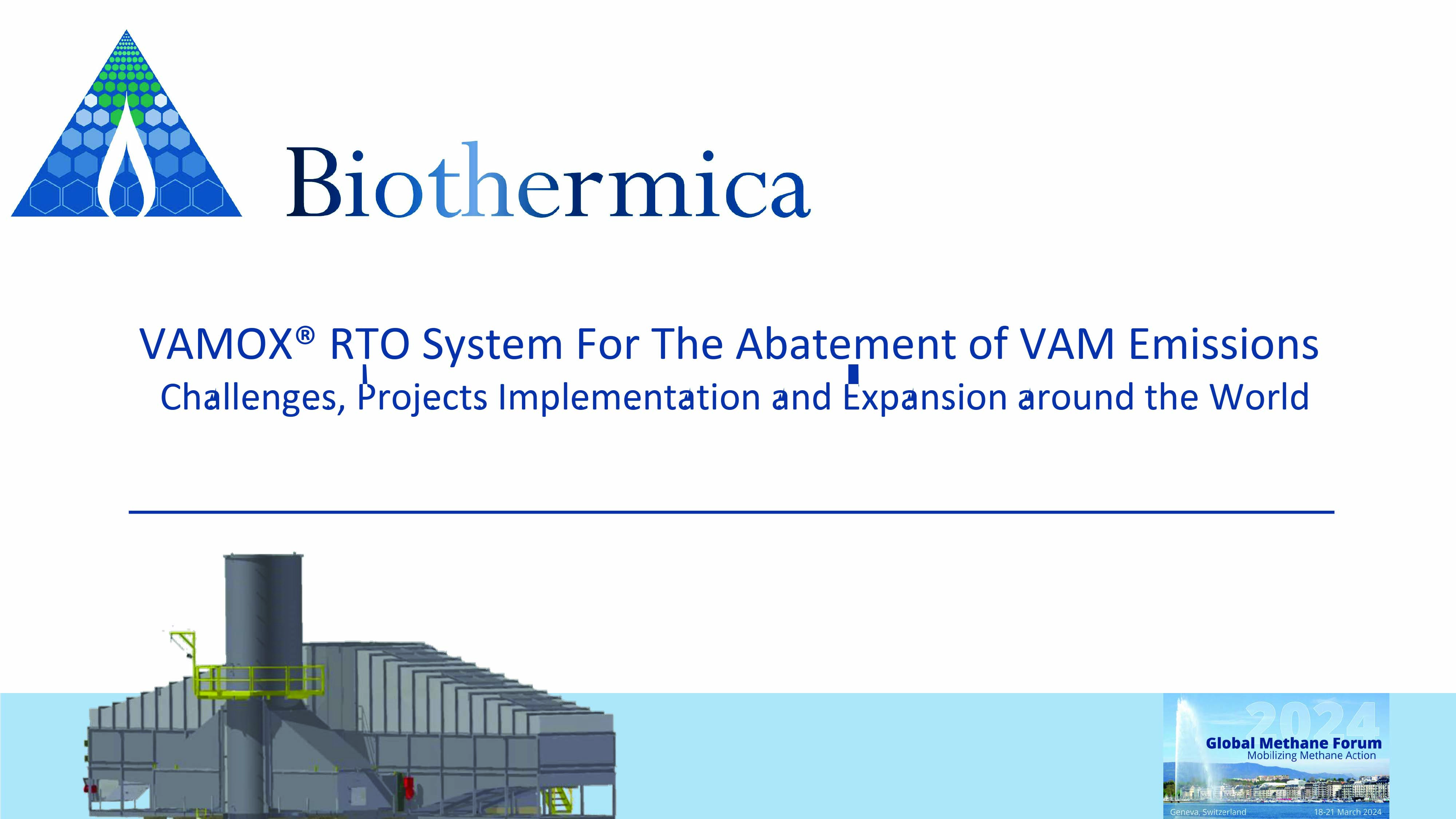 Biothermica

VAMOX® RTO System For The Abatement of VAM Emissions
Challenges, Projects Implementation and Expansion around the World

2024
Global Methane Forum
Mobilizing Methane Action
Geneva, Switzerland
18-21 March 2024